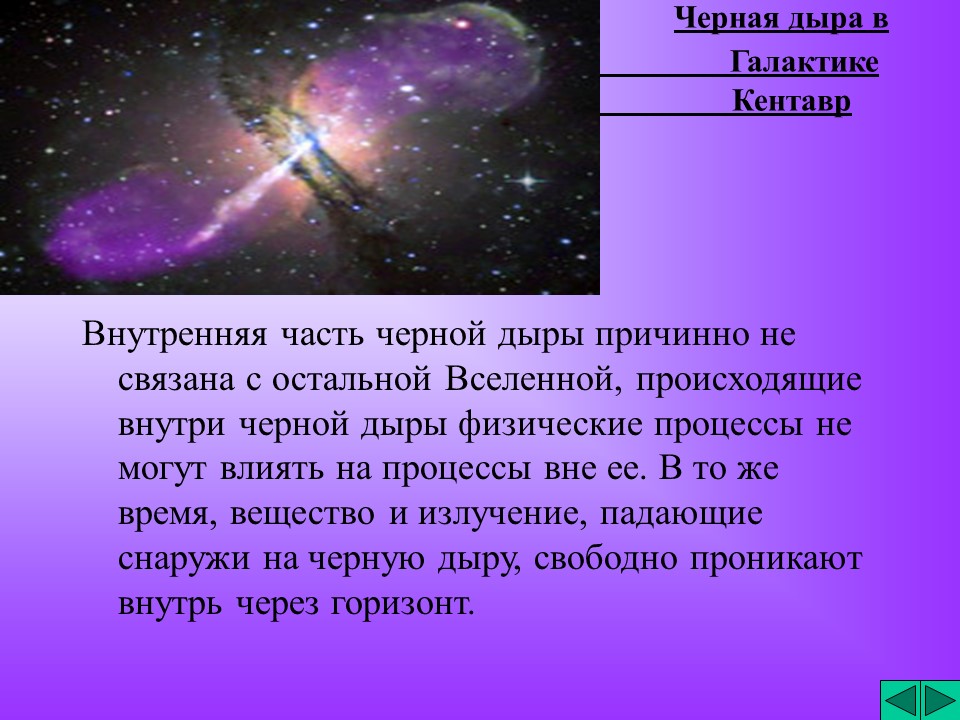 Черная дыра в Галактике Кентавр

Внутренняя часть черной дыры причинно не связана с остальной Вселенной, происходящие внутри черной дыры физические процессы не могут влиять на процессы вне ее. В то же время, вещество и излучение, падающие снаружи на черную дыру, свободно проникают внутрь через горизонт.